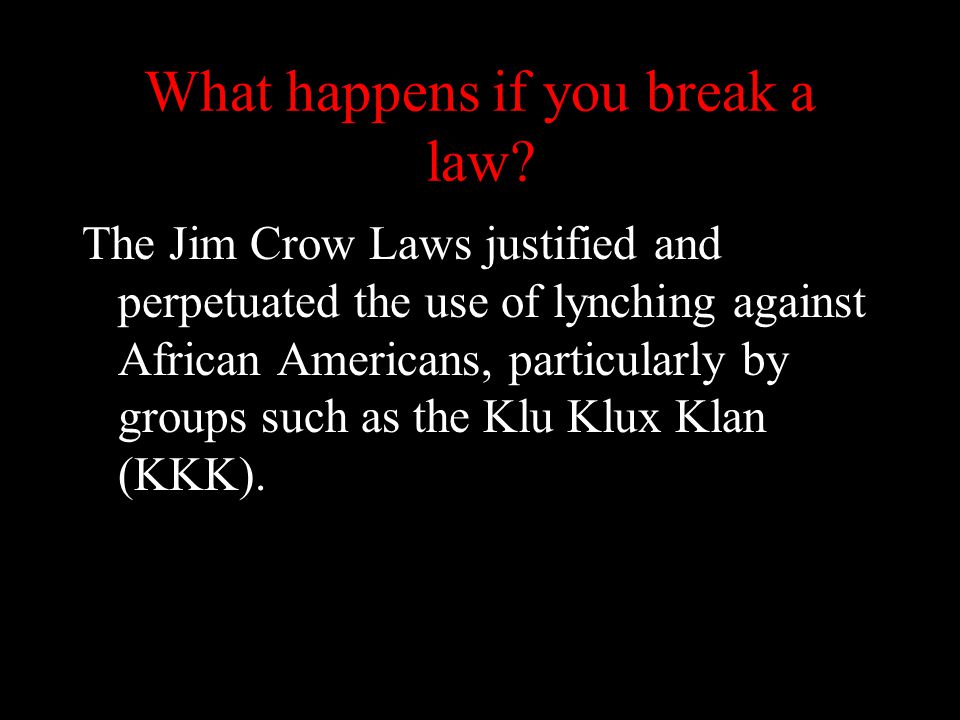 What happens if you break a law?

The Jim Crow Laws justified and perpetuated the use of lynching against African Americans, particularly by groups such as the Klu Klux Klan (KKK).